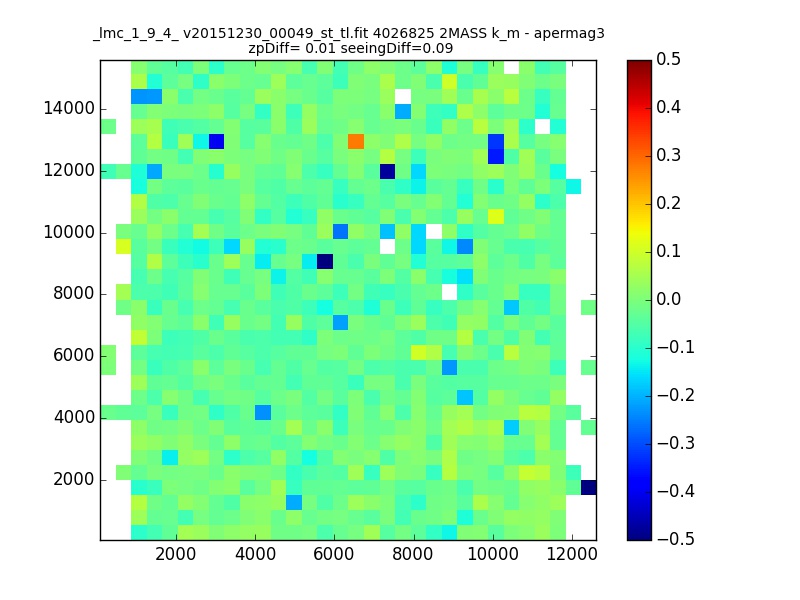 _lmc_1_9_4_ v20151230_00049_st_tl.fit 4026825 2MASS k_m - apermag3
zpDiff= 0.01 seeingDiff=0.09

14000
12000
10000
8000
6000
4000
2000

2000 4000 6000 8000 10000 12000

0.5
0.4
0.3
0.2
0.1
0.0
−0.1
−0.2
−0.3
−0.4
−0.5